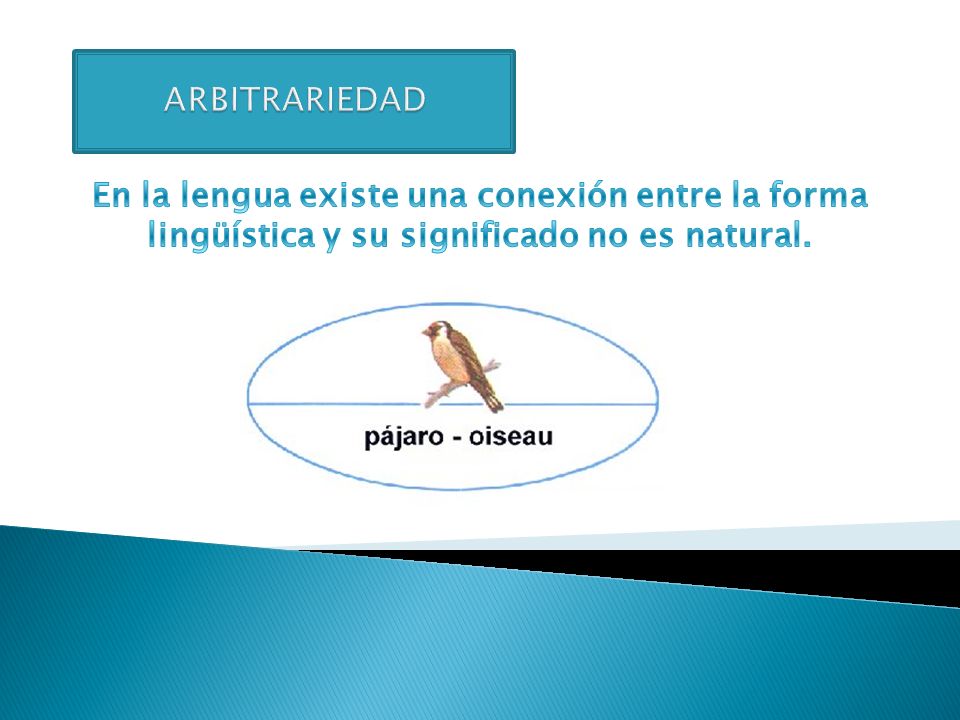 ARBITRARIEDAD

En la lengua existe una conexión entre la forma lingüística y su significado no es natural.

pájaro - oiseau